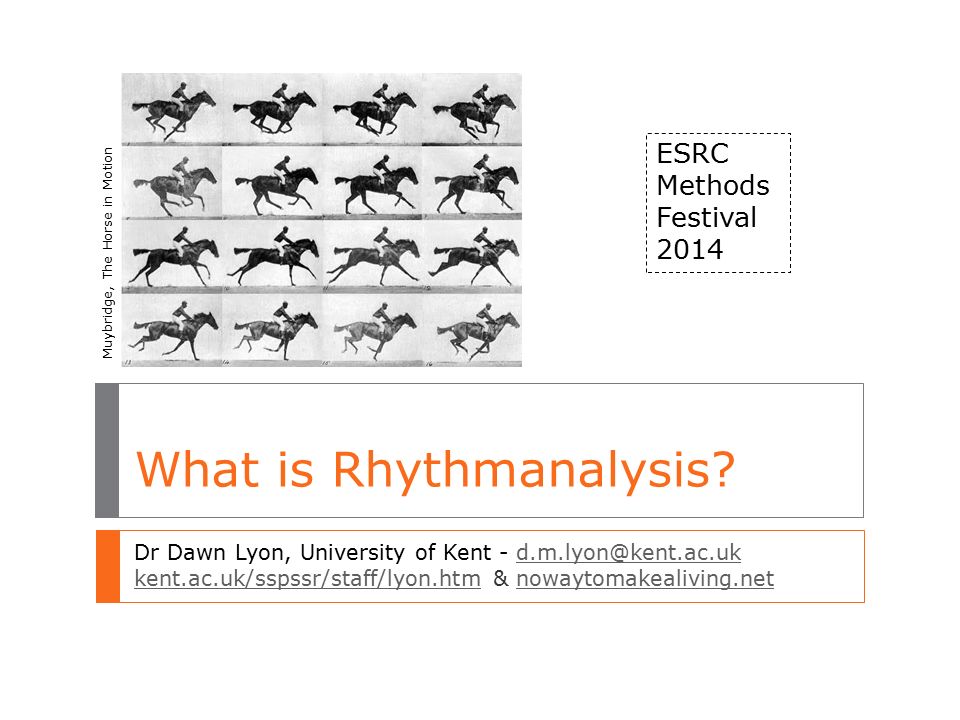 Muybridge, The Horse in Motion

ESRC Methods Festival 2014

What is Rhythmanalysis?

Dr Dawn Lyon, University of Kent - d.m.lyon@kent.ac.uk
kent.ac.uk/sspssr/staff/lyon.htm & nowaytomakealiving.net